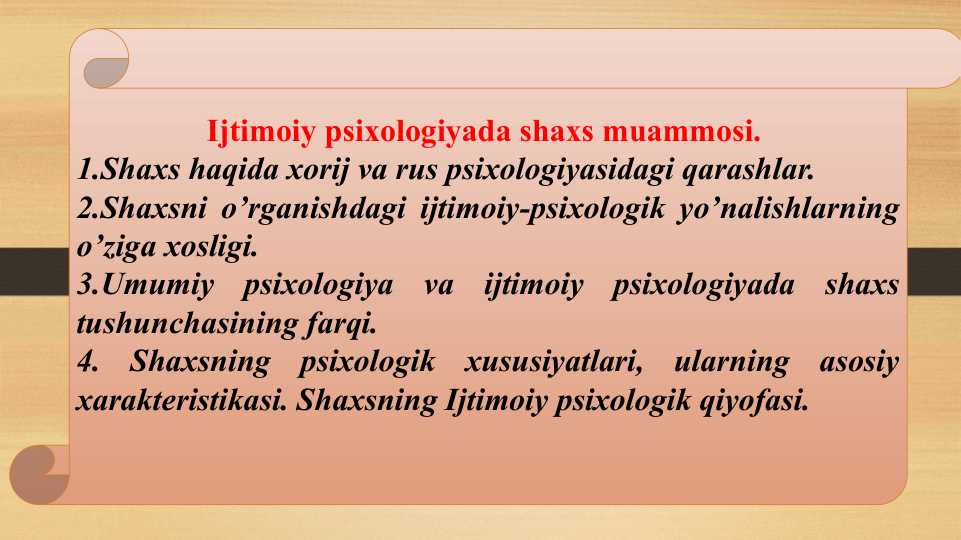 Ijtimoiy psixologiyada shaxs muammosi.
1.Shaxs haqida xorij va rus psixologiyasidagi qarashlar.
2.Shaxsni o’rganishdagi ijtimoiy-psixologik yo’nalishlarning o’ziga xosligi.
3.Umumiy psixologiya va ijtimoiy psixologiyada shaxs tushunchasining farqi.
4. Shaxsning psixologik xususiyatlari, ularning asosiy xarakteristikasi. Shaxsning Ijtimoiy psixologik qiyofasi.